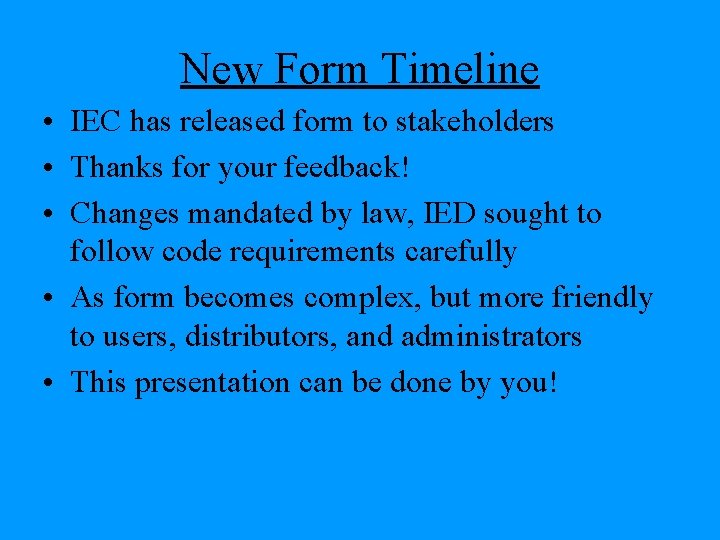 New Form Timeline

• IEC has released form to stakeholders
• Thanks for your feedback!
• Changes mandated by law, IED sought to follow code requirements carefully
• As form becomes complex, but more friendly to users, distributors, and administrators
• This presentation can be done by you!